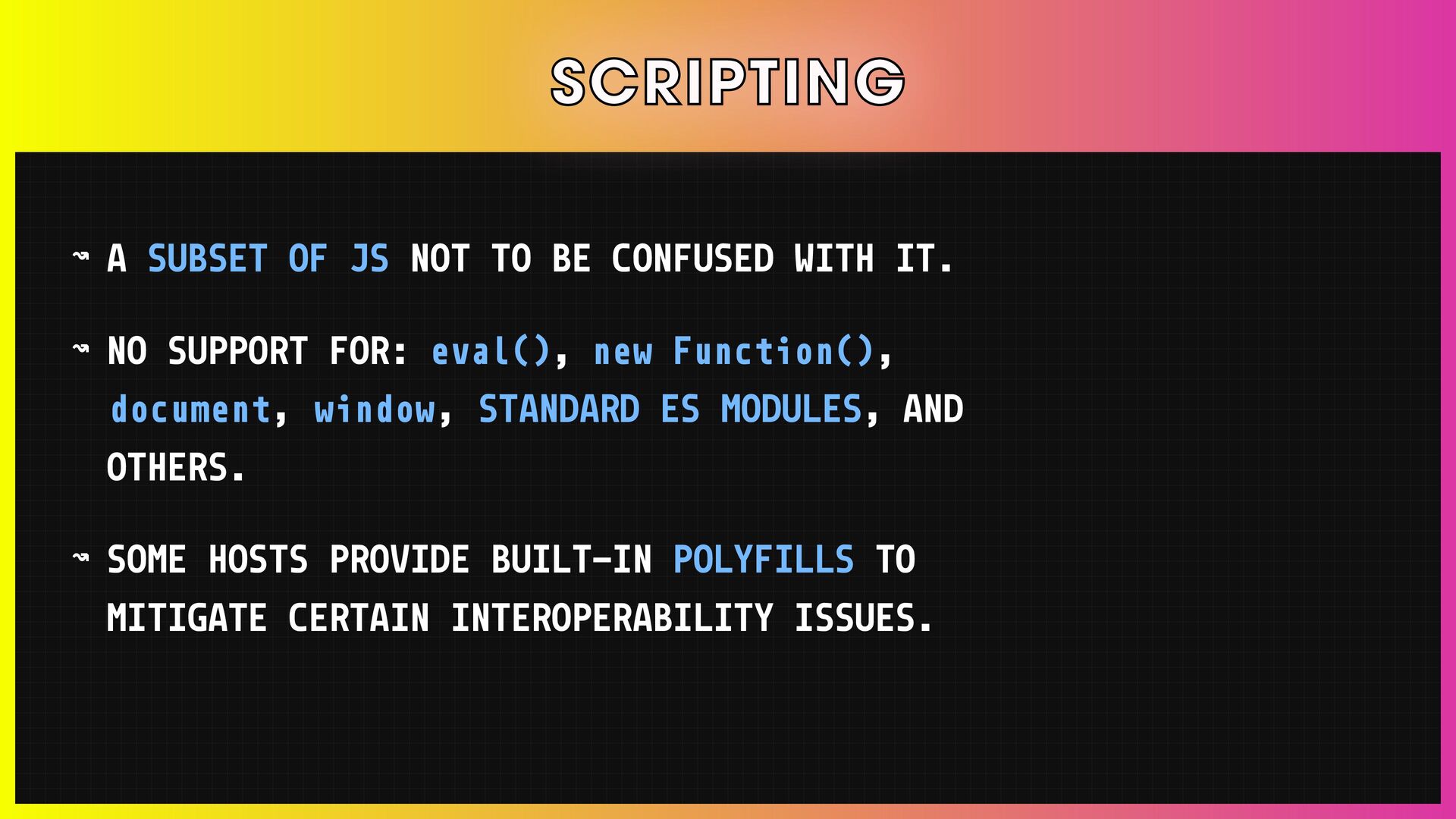 SCRIPTING

↝ A SUBSET OF JS NOT TO BE CONFUSED WITH IT.

↝ NO SUPPORT FOR: eval(), new Function(), document, window, STANDARD ES MODULES, AND OTHERS.

↝ SOME HOSTS PROVIDE BUILT-IN POLYFILLS TO MITIGATE CERTAIN INTEROPERABILITY ISSUES.